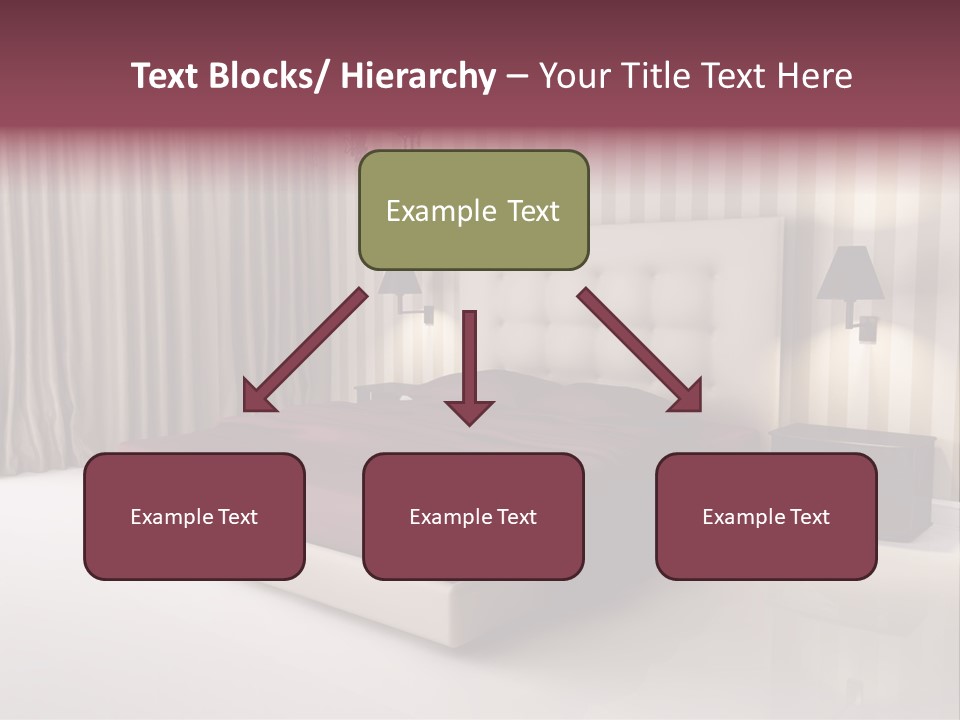 Text Blocks/ Hierarchy – Your Title Text Here

Example Text

Example Text

Example Text

Example Text